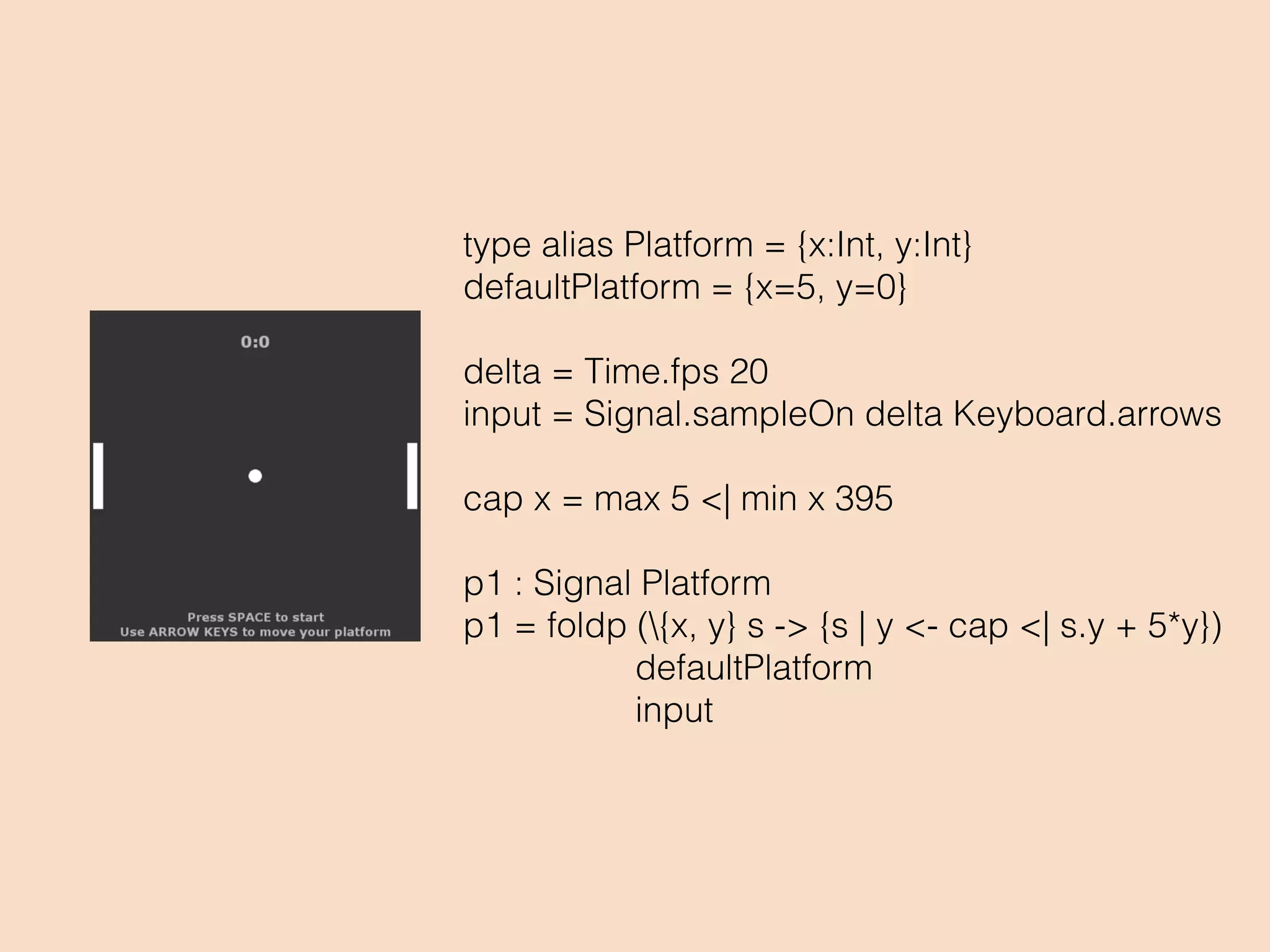 0:0

Press SPACE to start
Use ARROW KEYS to move your platform

type alias Platform = {x:Int, y:Int}
defaultPlatform = {x=5, y=0}

delta = Time.fps 20
input = Signal.sampleOn delta Keyboard.arrows

cap x = max 5 <| min x 395

p1 : Signal Platform
p1 = foldp (\{x, y} s -> {s | y <- cap <| s.y + 5*y})
defaultPlatform
input